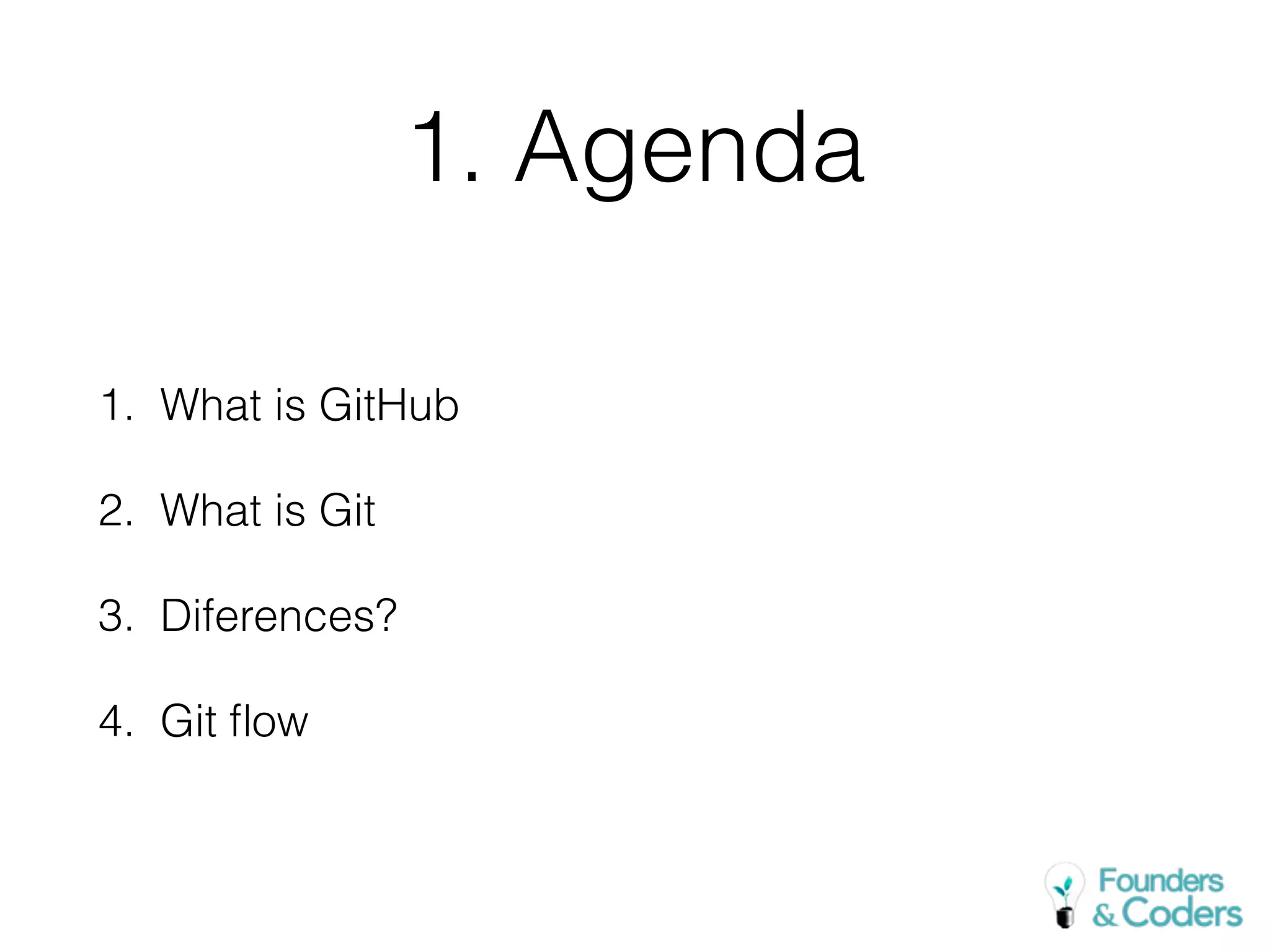 1. Agenda

1. What is GitHub
2. What is Git
3. Diferences?
4. Git flow

Founders & Coders